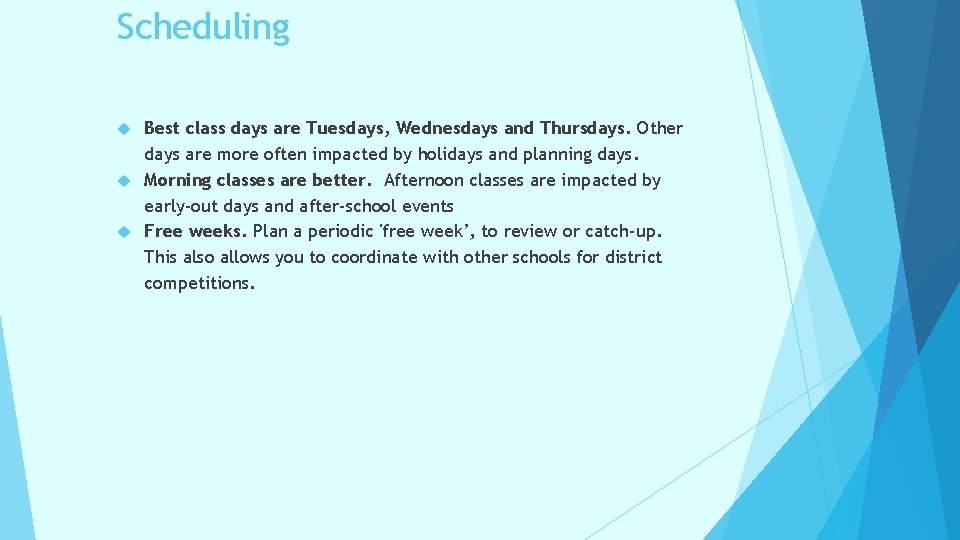 Scheduling

Best class days are Tuesdays, Wednesdays and Thursdays. Other days are more often impacted by holidays and planning days.

Morning classes are better. Afternoon classes are impacted by early-out days and after-school events

Free weeks. Plan a periodic 'free week', to review or catch-up. This also allows you to coordinate with other schools for district competitions.